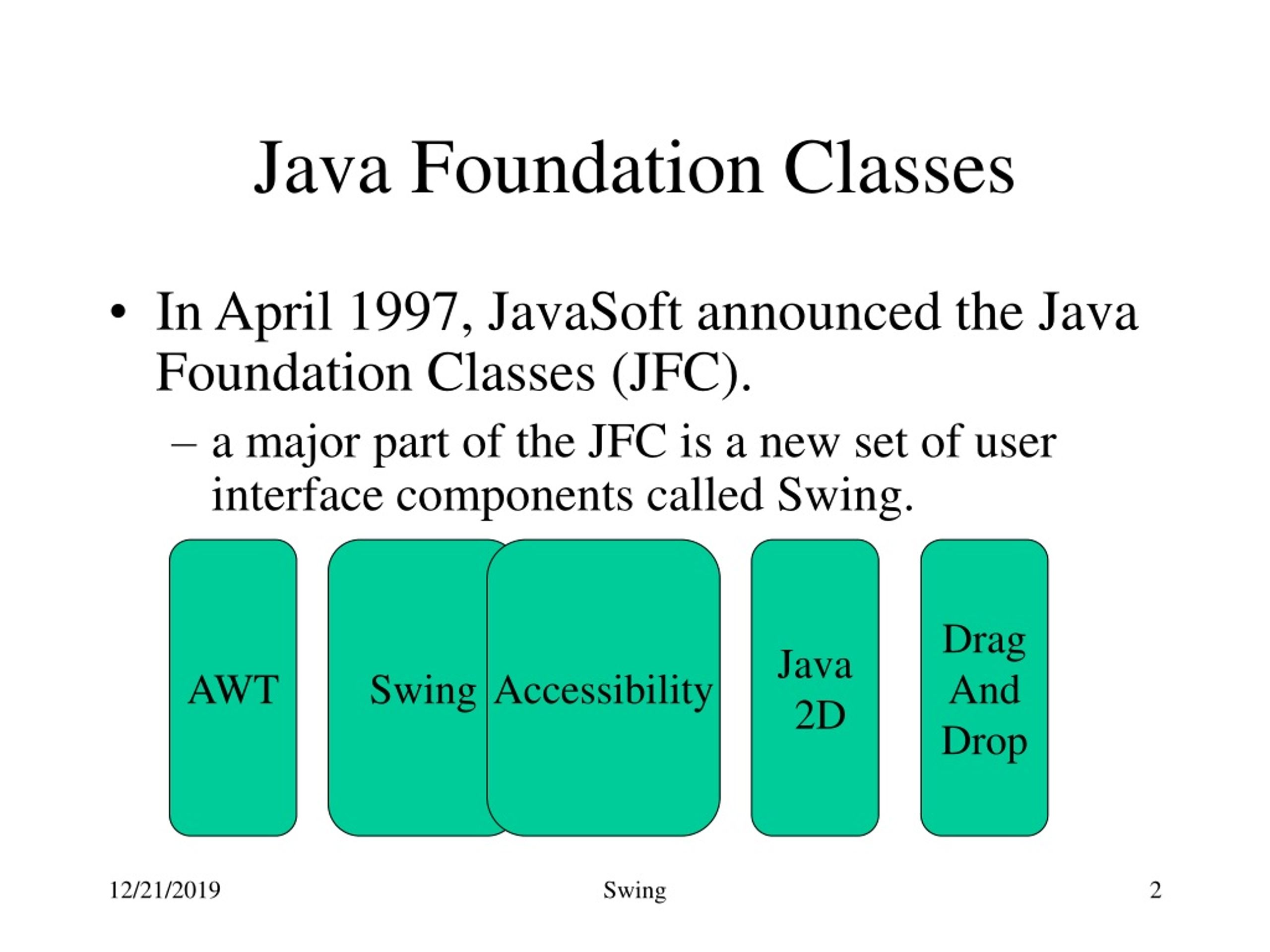 Java Foundation Classes

• In April 1997, JavaSoft announced the Java Foundation Classes (JFC).

– a major part of the JFC is a new set of user interface components called Swing.

AWT

Swing

Accessibility

Java 2D

Drag And Drop

12/21/2019

Swing

2